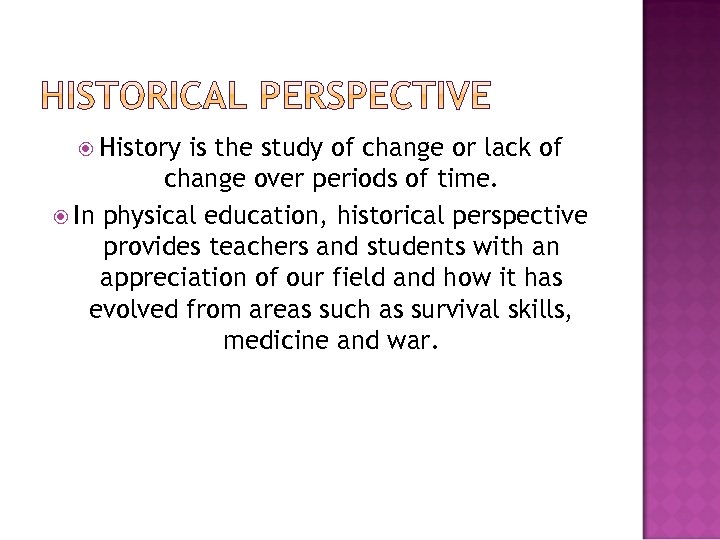 HISTORICAL PERSPECTIVE

History is the study of change or lack of change over periods of time.

In physical education, historical perspective provides teachers and students with an appreciation of our field and how it has evolved from areas such as survival skills, medicine and war.